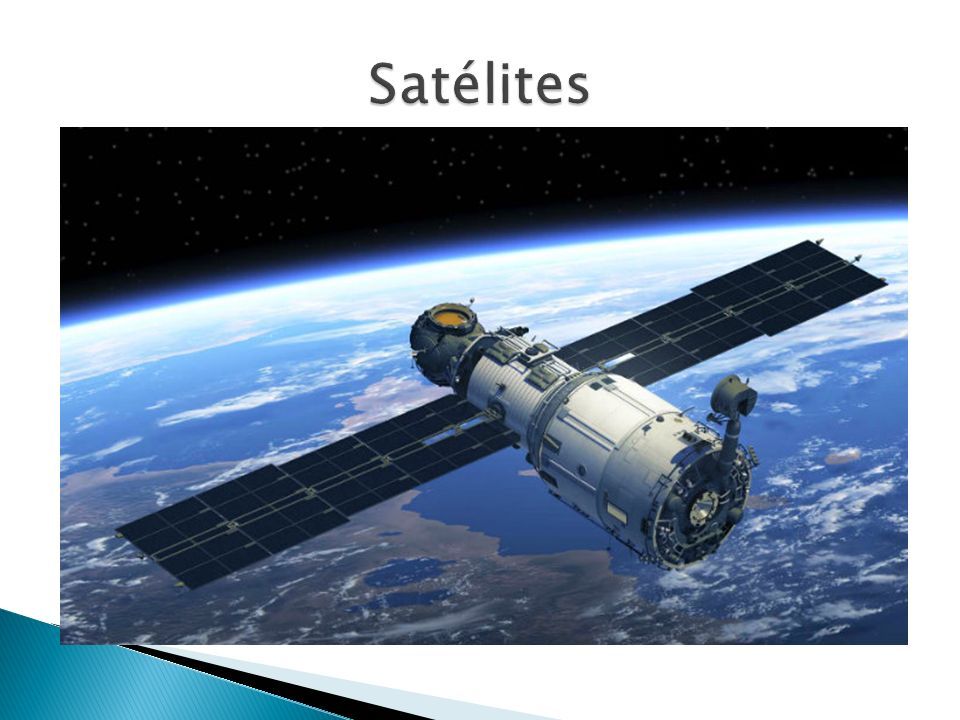 Satélites